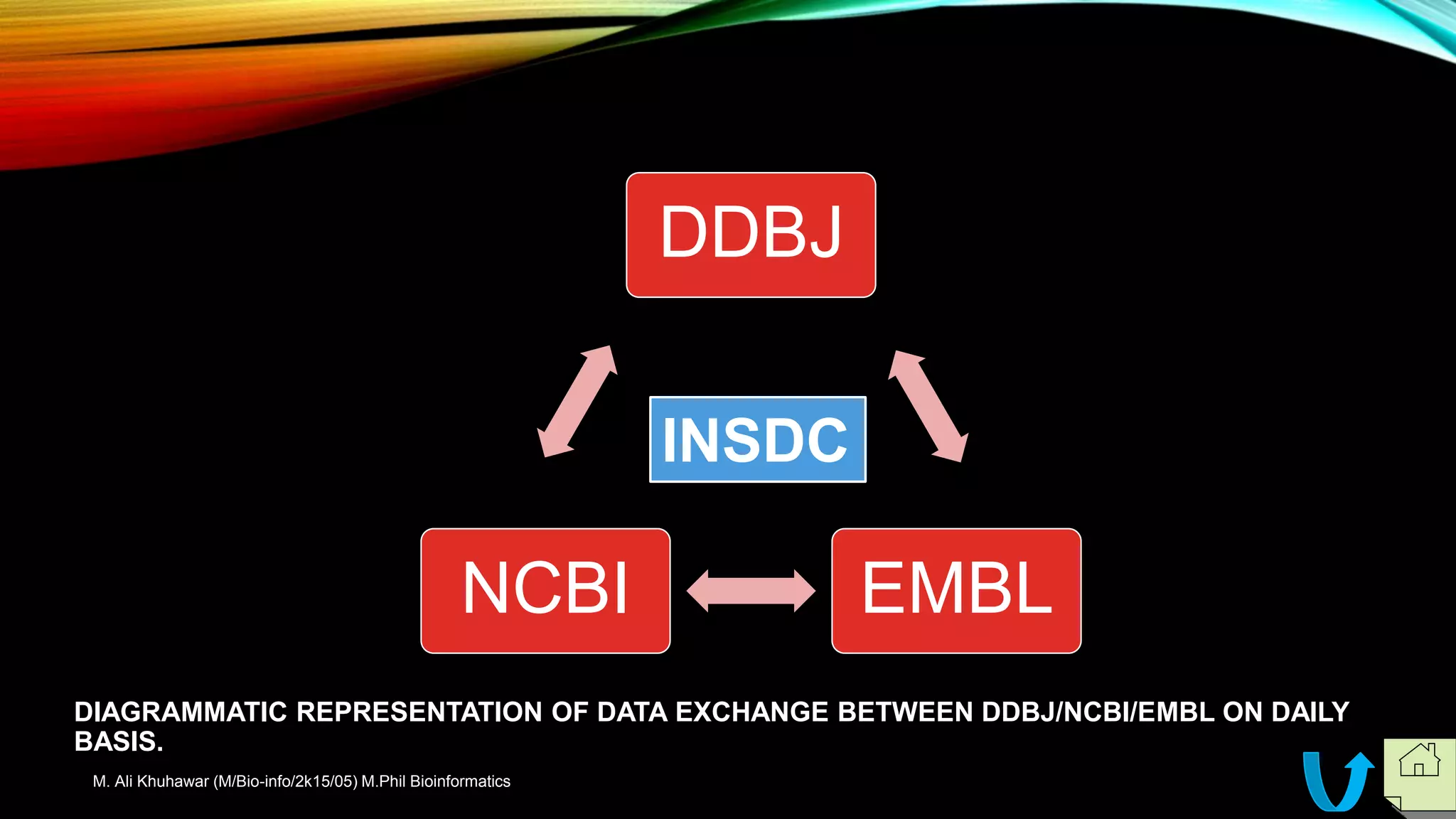 DDBJ

INSDC

NCBI

EMBL

DIAGRAMMATIC REPRESENTATION OF DATA EXCHANGE BETWEEN DDBJ/NCBI/EMBL ON DAILY BASIS.

M. Ali Khuhawar (M/Bio-info/2k15/05) M.Phil Bioinformatics